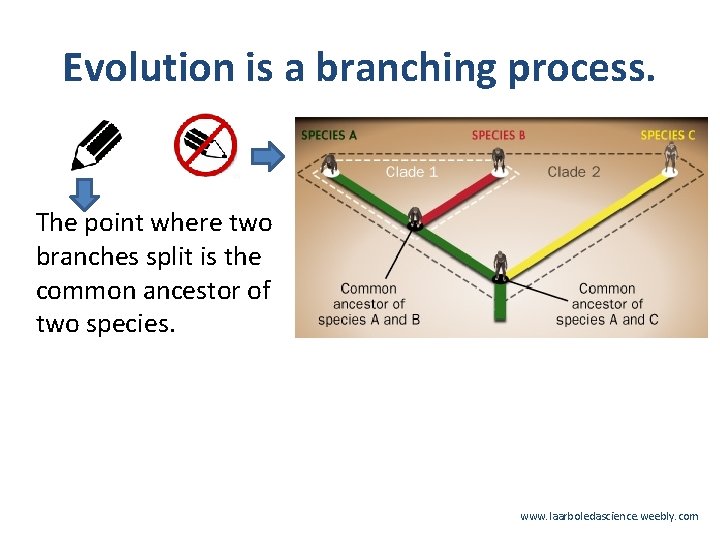 Evolution is a branching process.

The point where two branches split is the common ancestor of two species.

SPECIES A
SPECIES B
SPECIES C
Clade 1
Clade 2
Common ancestor of species A and B
Common ancestor of species A and C

www.laarboledascience.weebly.com